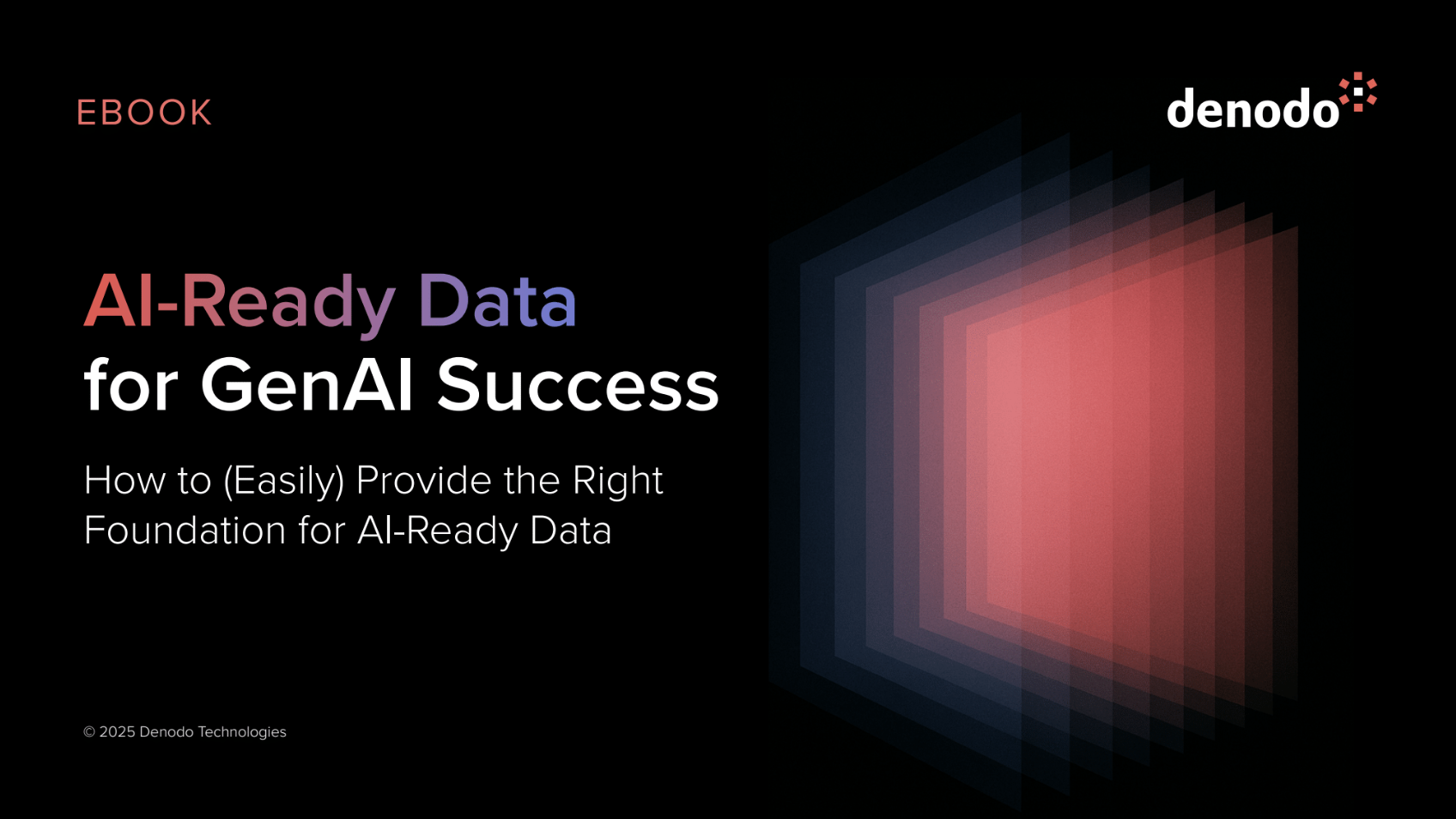 EBOOK

denodo

AI-Ready Data
for GenAI Success

How to (Easily) Provide the Right Foundation for AI-Ready Data

© 2025 Denodo Technologies